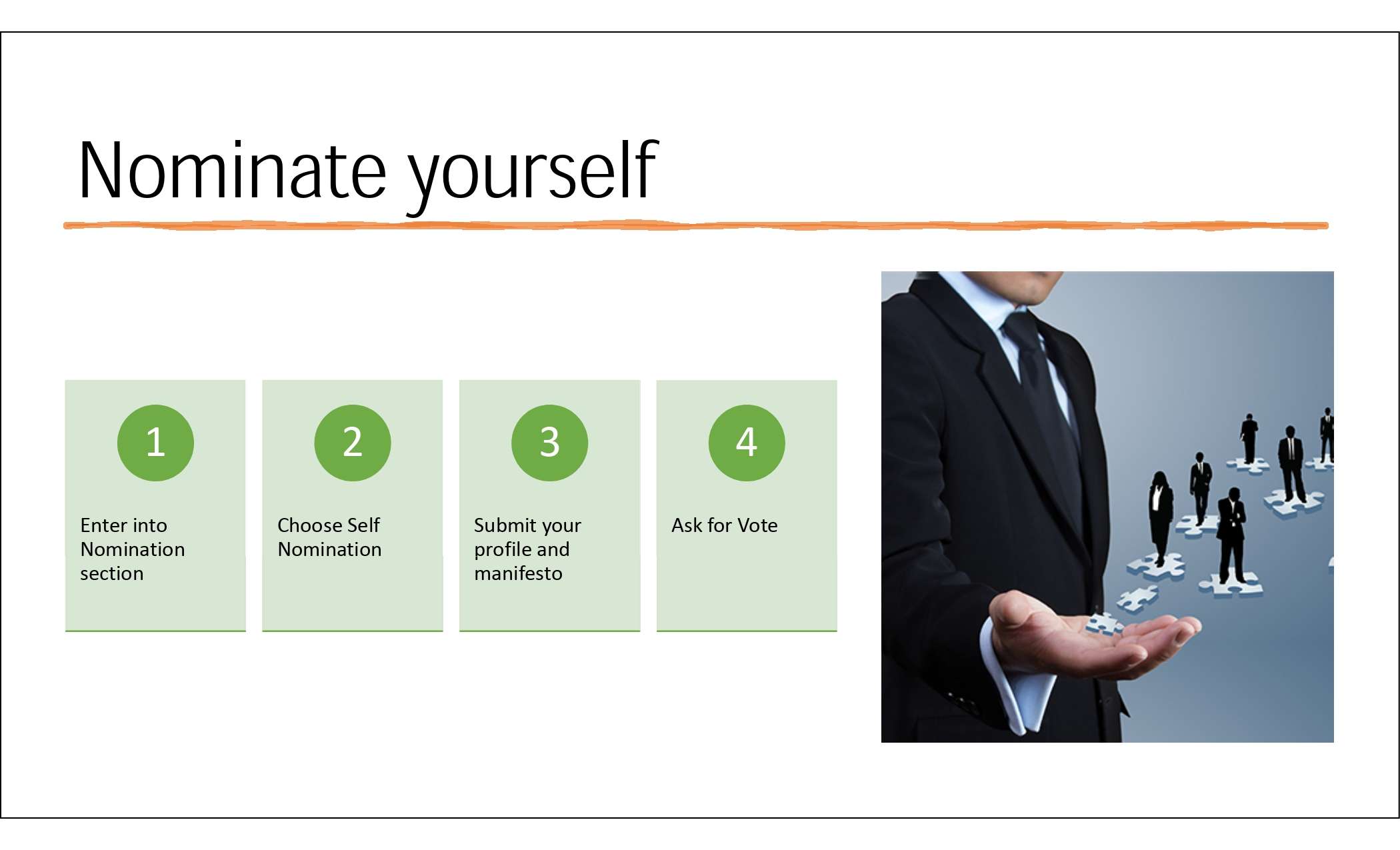 Nominate yourself

1

Enter into Nomination section

2

Choose Self Nomination

3

Submit your profile and manifesto

4

Ask for Vote